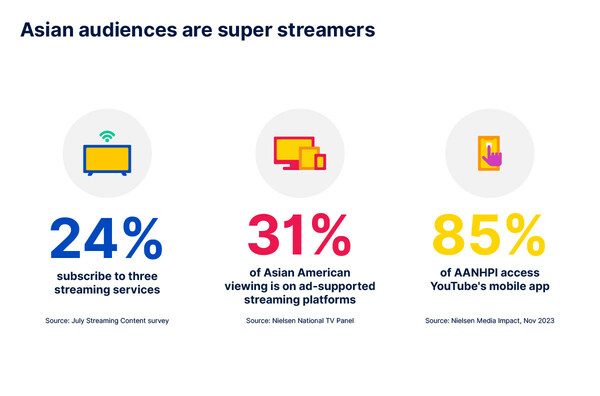 Asian audiences are super streamers

24%
subscribe to three streaming services

Source: July Streaming Content survey

31%
of Asian American viewing is on ad-supported streaming platforms

Source: Nielsen National TV Panel

85%
of AANHPI access YouTube's mobile app

Source: Nielsen Media Impact, Nov 2023